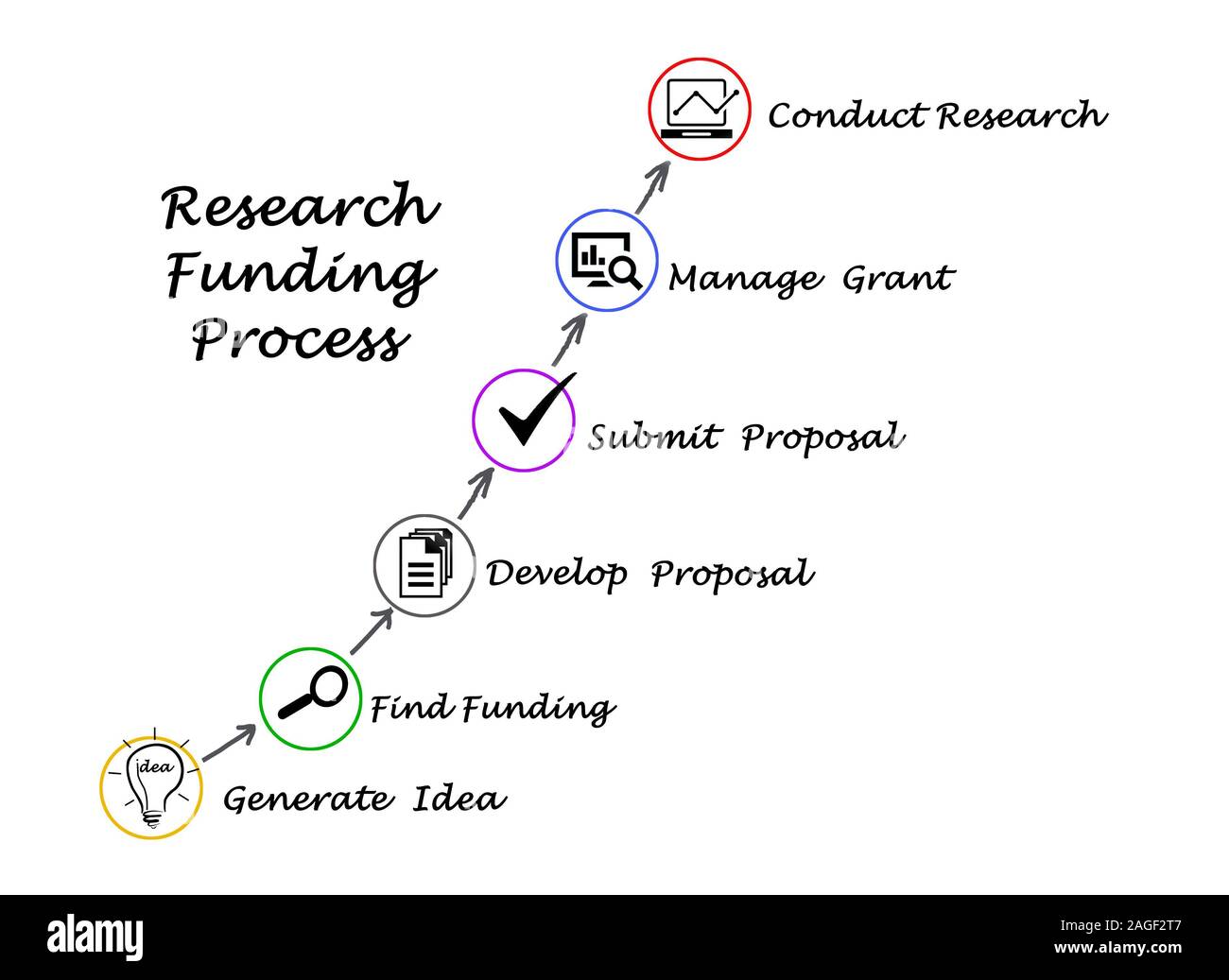 Research Funding Process

Conduct Research

Manage Grant

Submit Proposal

Develop Proposal

Find Funding

idea

Generate Idea

alamy

Image ID: 2AGF2T7
www.alamy.com